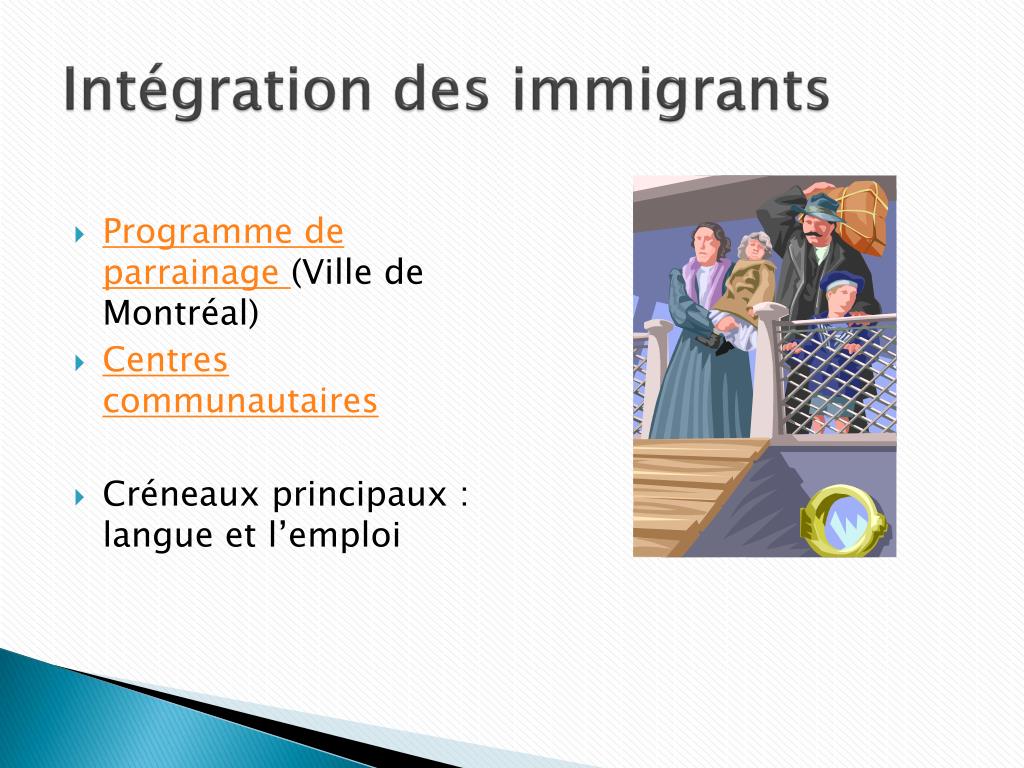 Intégration des immigrants

Programme de parrainage (Ville de Montréal)

Centres communautaires

Créneaux principaux : langue et l’emploi